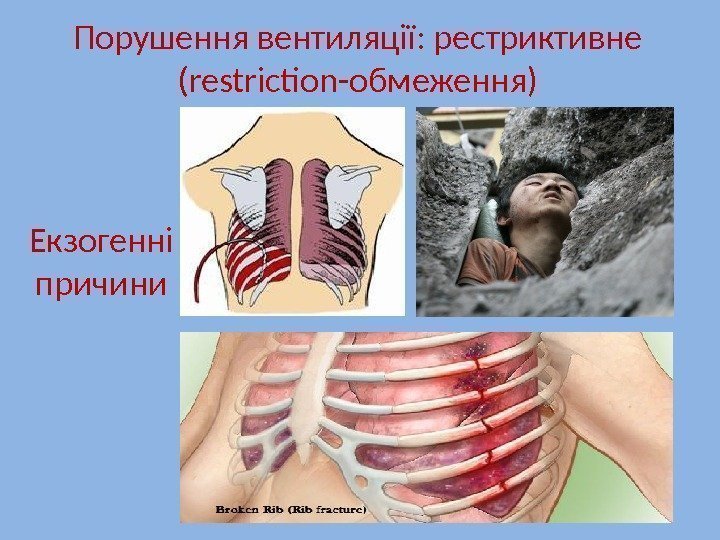 Порушення вентиляції: рестриктивне (restriction-обмеження)

Екзогенні причини

Broken Rib (Rib fracture)